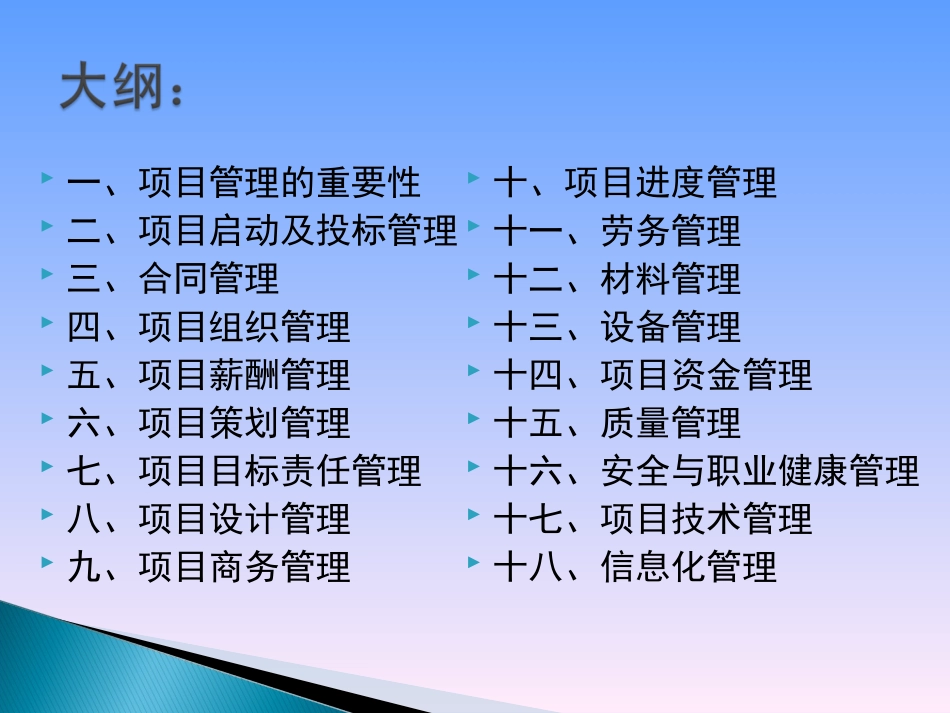 大纲：

一、项目管理的重要性
二、项目启动及投标管理
三、合同管理
四、项目组织管理
五、项目薪酬管理
六、项目策划管理
七、项目目标责任管理
八、项目设计管理
九、项目商务管理

十、项目进度管理
十一、劳务管理
十二、材料管理
十三、设备管理
十四、项目资金管理
十五、质量管理
十六、安全与职业健康管理
十七、项目技术管理
十八、信息化管理